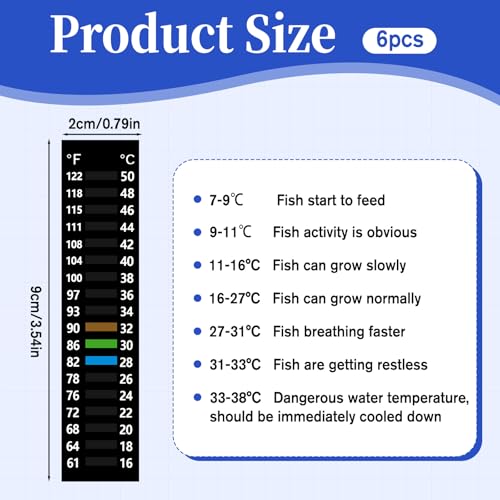 Product Size 6pcs

2cm/0.79in

9cm/3.54in

| °F | °C |
|---|---|
| 122 | 50 |
| 118 | 48 |
| 115 | 46 |
| 111 | 44 |
| 108 | 42 |
| 104 | 40 |
| 100 | 38 |
| 97 | 36 |
| 93 | 34 |
| 90 | 32 |
| 86 | 30 |
| 82 | 28 |
| 78 | 26 |
| 76 | 24 |
| 72 | 22 |
| 68 | 20 |
| 64 | 18 |
| 61 | 16 |

- 7-9℃ Fish start to feed
- 9-11℃ Fish activity is obvious
- 11-16°C Fish can grow slowly
- 16-27°C Fish can grow normally
- 27-31°C Fish breathing faster
- 31-33°C Fish are getting restless
- 33-38°C Dangerous water temperature, should be immediately cooled down